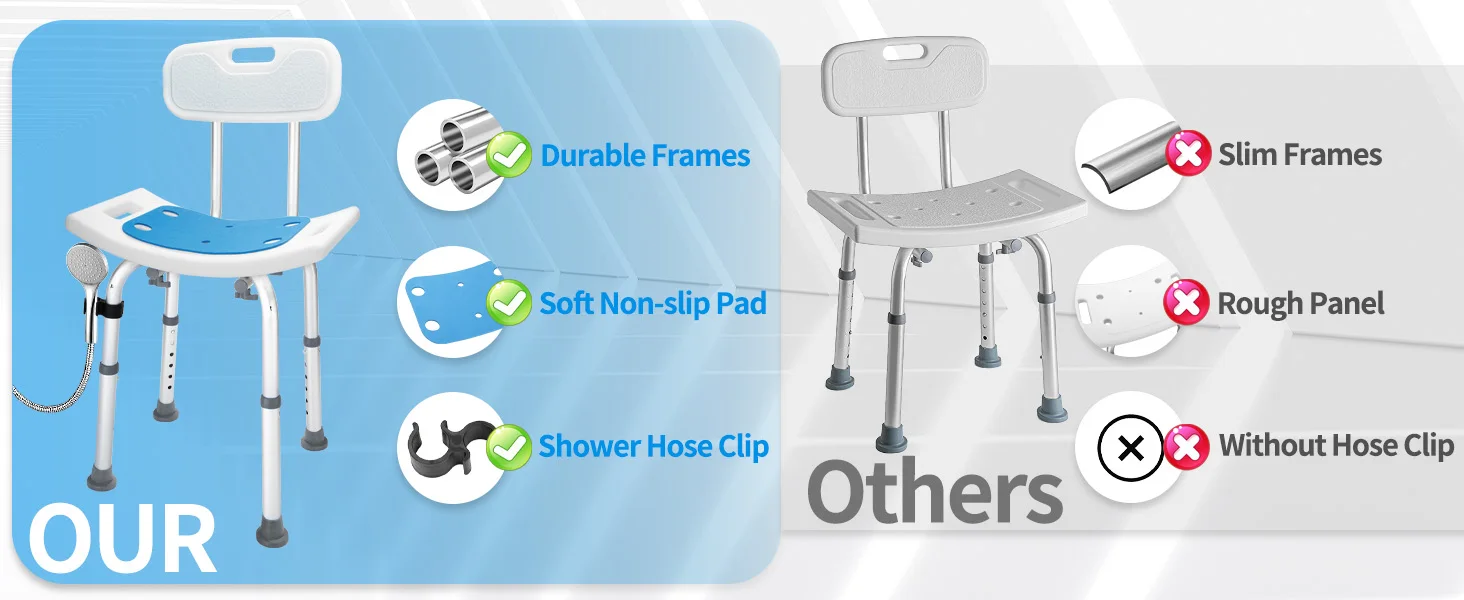 Durable Frames

Soft Non-slip Pad

Shower Hose Clip

OUR

Slim Frames

Rough Panel

Without Hose Clip

Others